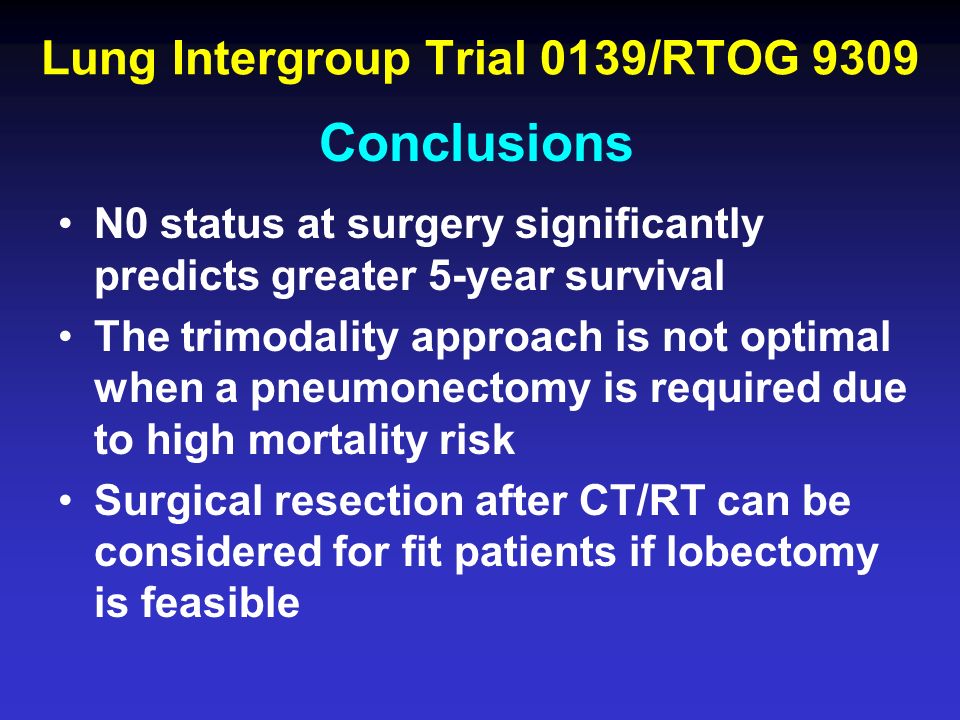 Lung Intergroup Trial 0139/RTOG 9309

Conclusions

• N0 status at surgery significantly predicts greater 5-year survival
• The trimodality approach is not optimal when a pneumonectomy is required due to high mortality risk
• Surgical resection after CT/RT can be considered for fit patients if lobectomy is feasible